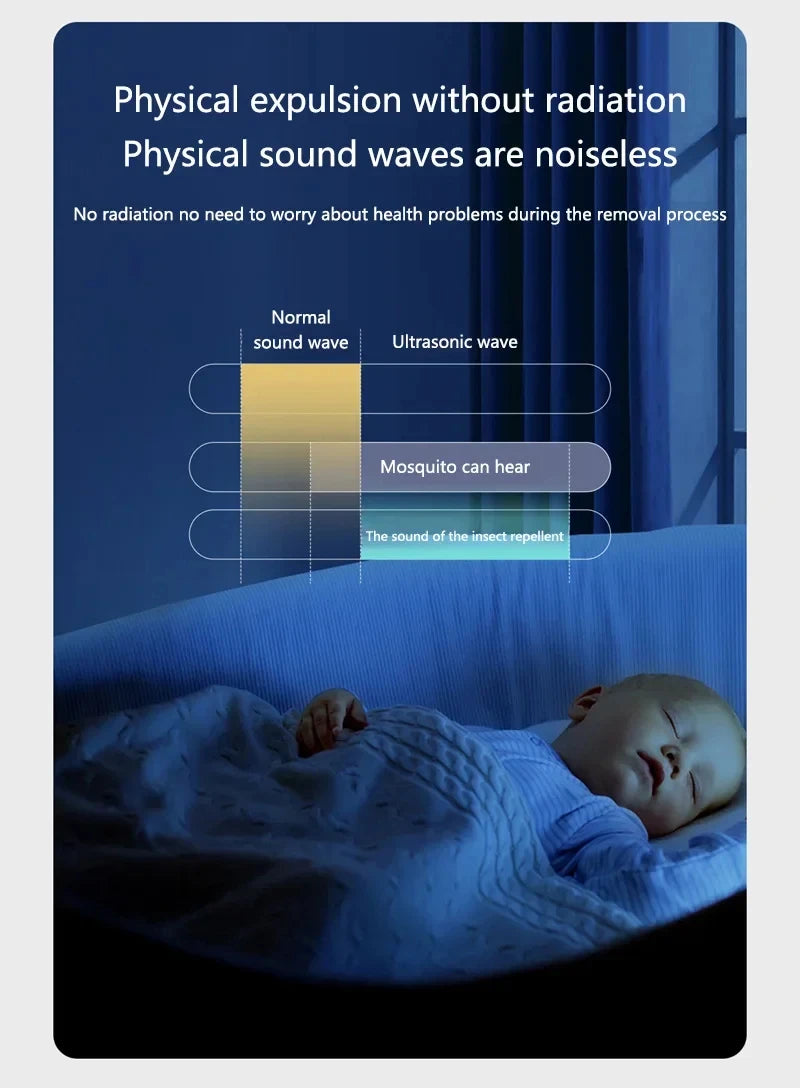 Physical expulsion without radiation
Physical sound waves are noiseless

No radiation no need to worry about health problems during the removal process

Normal sound wave

Ultrasonic wave

Mosquito can hear

The sound of the insect repellent